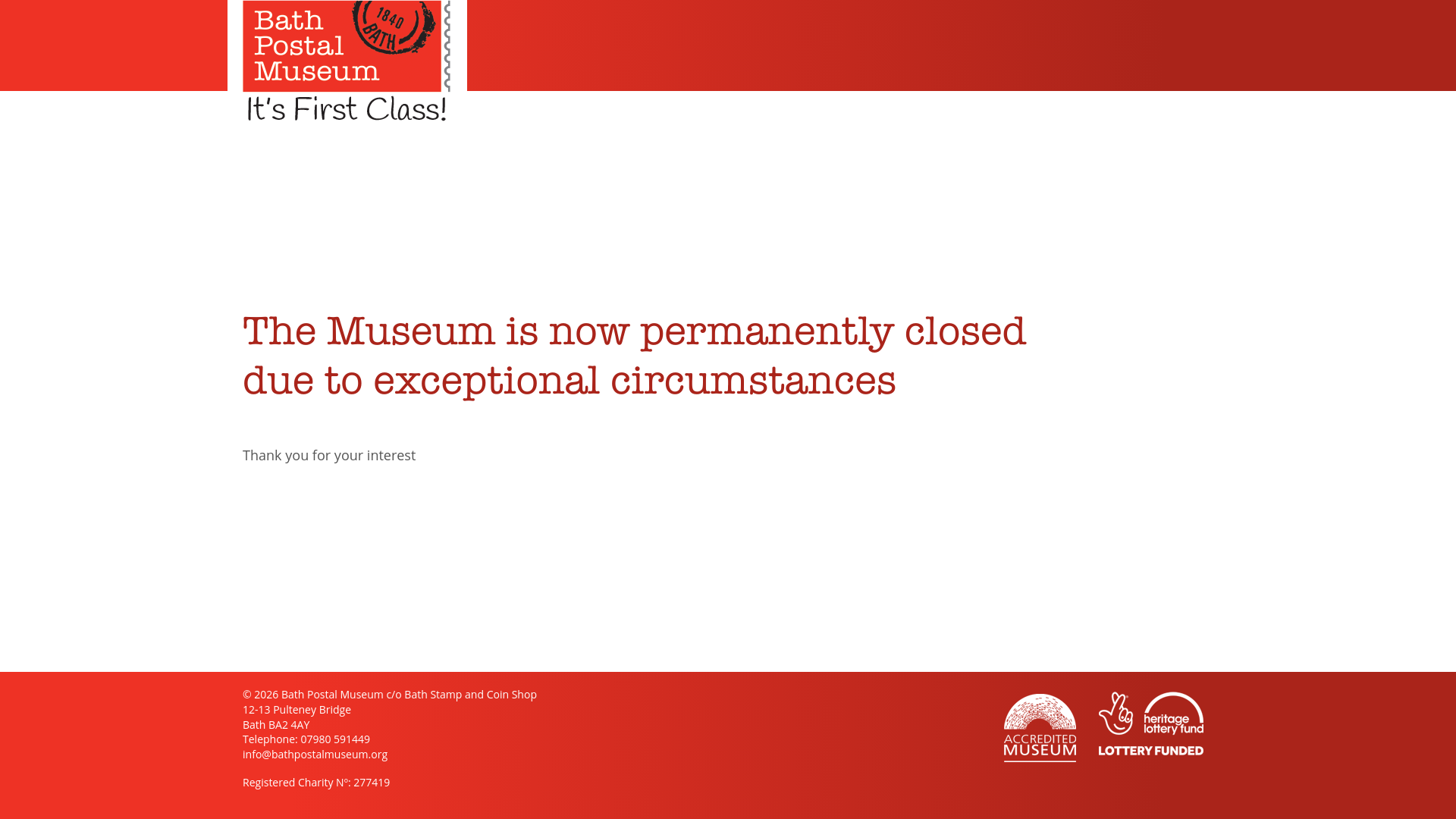 Bath Postal Museum

1840 BATH

It's First Class!

The Museum is now permanently closed due to exceptional circumstances

Thank you for your interest

© 2026 Bath Postal Museum c/o Bath Stamp and Coin Shop
12-13 Pulteney Bridge
Bath BA2 4AY
Telephone: 07980 591449
info@bathpostalmuseum.org

Registered Charity Nº: 277419

ACCREDITED MUSEUM

heritage lottery fund

LOTTERY FUNDED